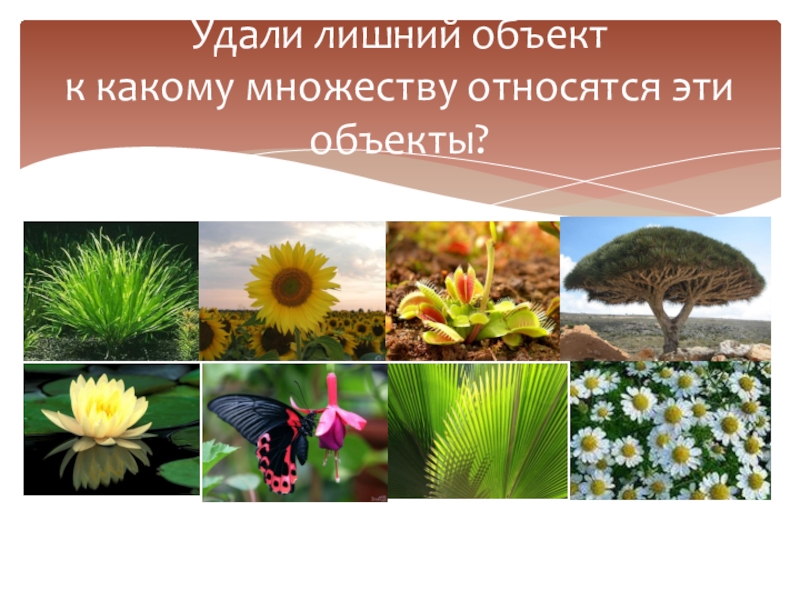 Удали лишний объект
к какому множеству относятся эти объекты?